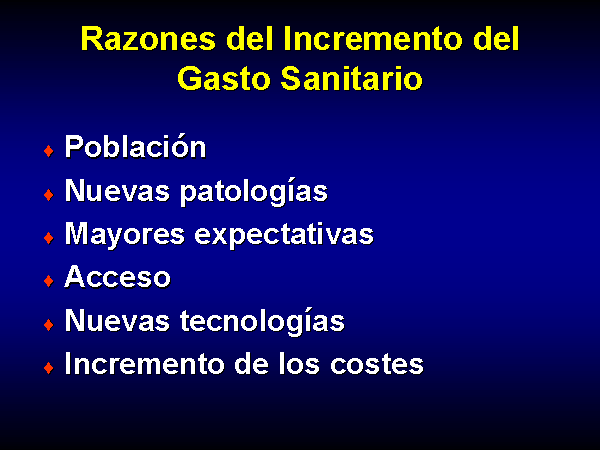 Razones del Incremento del Gasto Sanitario

♦ Población
♦ Nuevas patologías
♦ Mayores expectativas
♦ Acceso
♦ Nuevas tecnologías
♦ Incremento de los costes